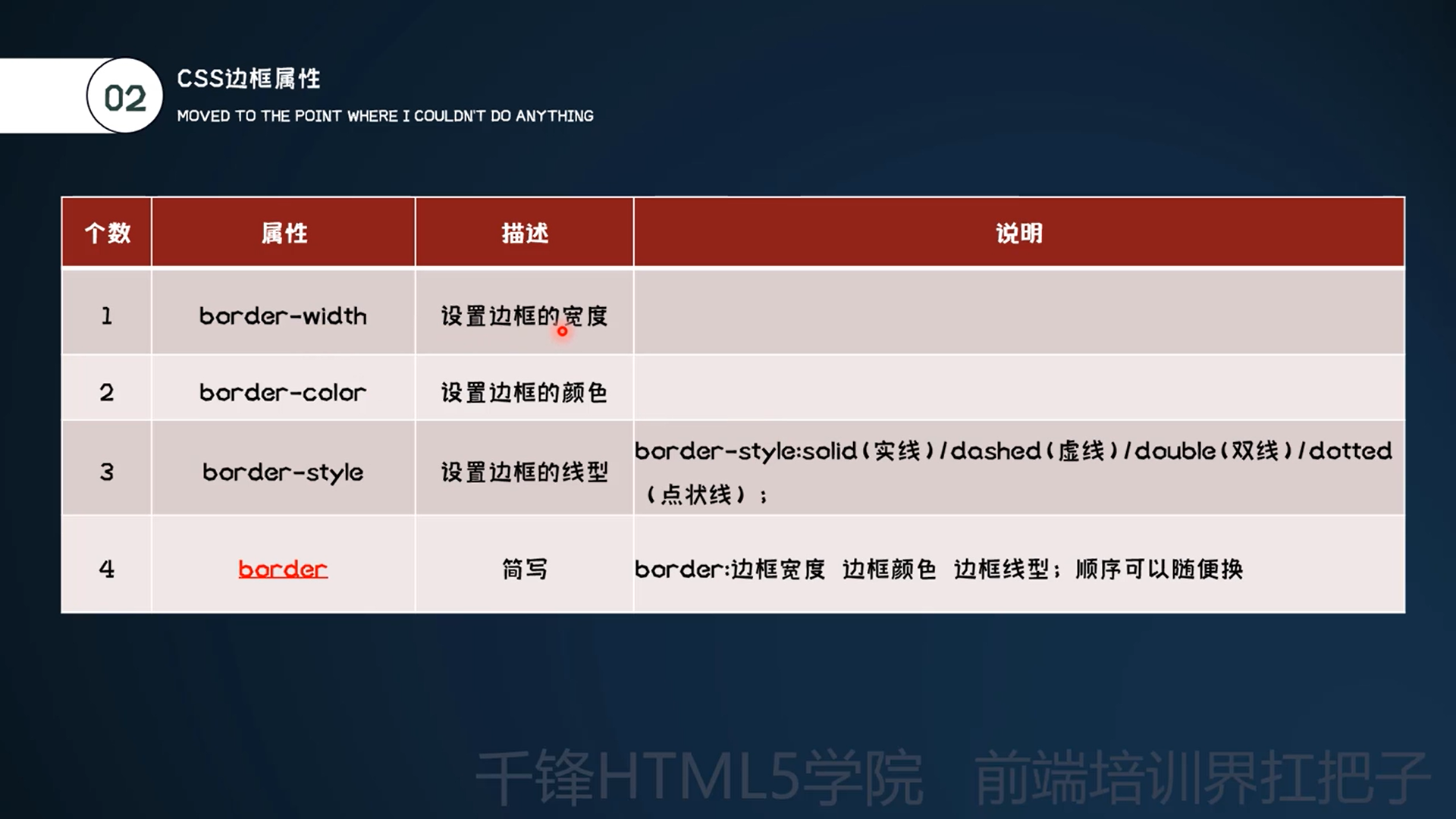 02

CSS边框属性

MOVED TO THE POINT WHERE I COULDN'T DO ANYTHING

| 个数 | 属性 | 描述 | 说明 |
|---|---|---|---|
| 1 | border-width | 设置边框的宽度 | |
| 2 | border-color | 设置边框的颜色 | |
| 3 | border-style | 设置边框的线型 | border-style:solid(实线)/dashed(虚线)/double(双线)/dotted(点状线); |
| 4 | border | 简写 | border:边框宽度 边框颜色 边框线型; 顺序可以随便换 |

千锋HTML5学院 前端培训界扛把子